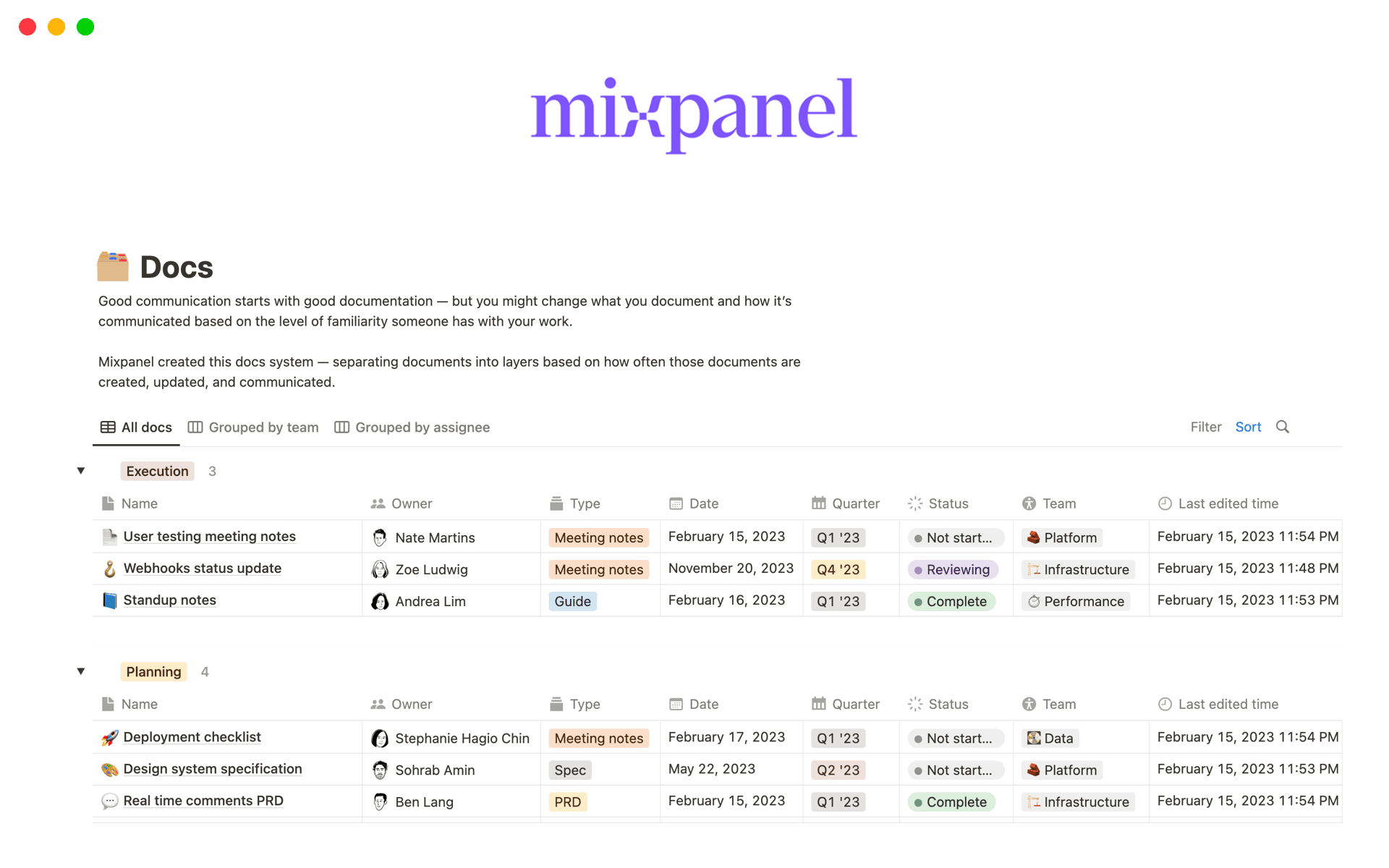 mixpanel

Docs

Good communication starts with good documentation — but you might change what you document and how it's communicated based on the level of familiarity someone has with your work.

Mixpanel created this docs system — separating documents into layers based on how often those documents are created, updated, and communicated.

All docs Grouped by team Grouped by assignee Filter Sort

Execution 3

| Name | Owner | Type | Date | Quarter | Status | Team | Last edited time |
|---|---|---|---|---|---|---|---|
| User testing meeting notes | Nate Martins | Meeting notes | February 15, 2023 | Q1 '23 | Not start... | Platform | February 15, 2023 11:54 PM |
| Webhooks status update | Zoe Ludwig | Meeting notes | November 20, 2023 | Q4 '23 | Reviewing | Infrastructure | February 15, 2023 11:48 PM |
| Standup notes | Andrea Lim | Guide | February 16, 2023 | Q1 '23 | Complete | Performance | February 15, 2023 11:53 PM |

Planning 4

| Name | Owner | Type | Date | Quarter | Status | Team | Last edited time |
|---|---|---|---|---|---|---|---|
| Deployment checklist | Stephanie Hagio Chin | Meeting notes | February 17, 2023 | Q1 '23 | Not start... | Data | February 15, 2023 11:54 PM |
| Design system specification | Sohrab Amin | Spec | May 22, 2023 | Q2 '23 | Not start... | Platform | February 15, 2023 11:53 PM |
| Real time comments PRD | Ben Lang | PRD | February 15, 2023 | Q1 '23 | Complete | Infrastructure | February 15, 2023 11:54 PM |